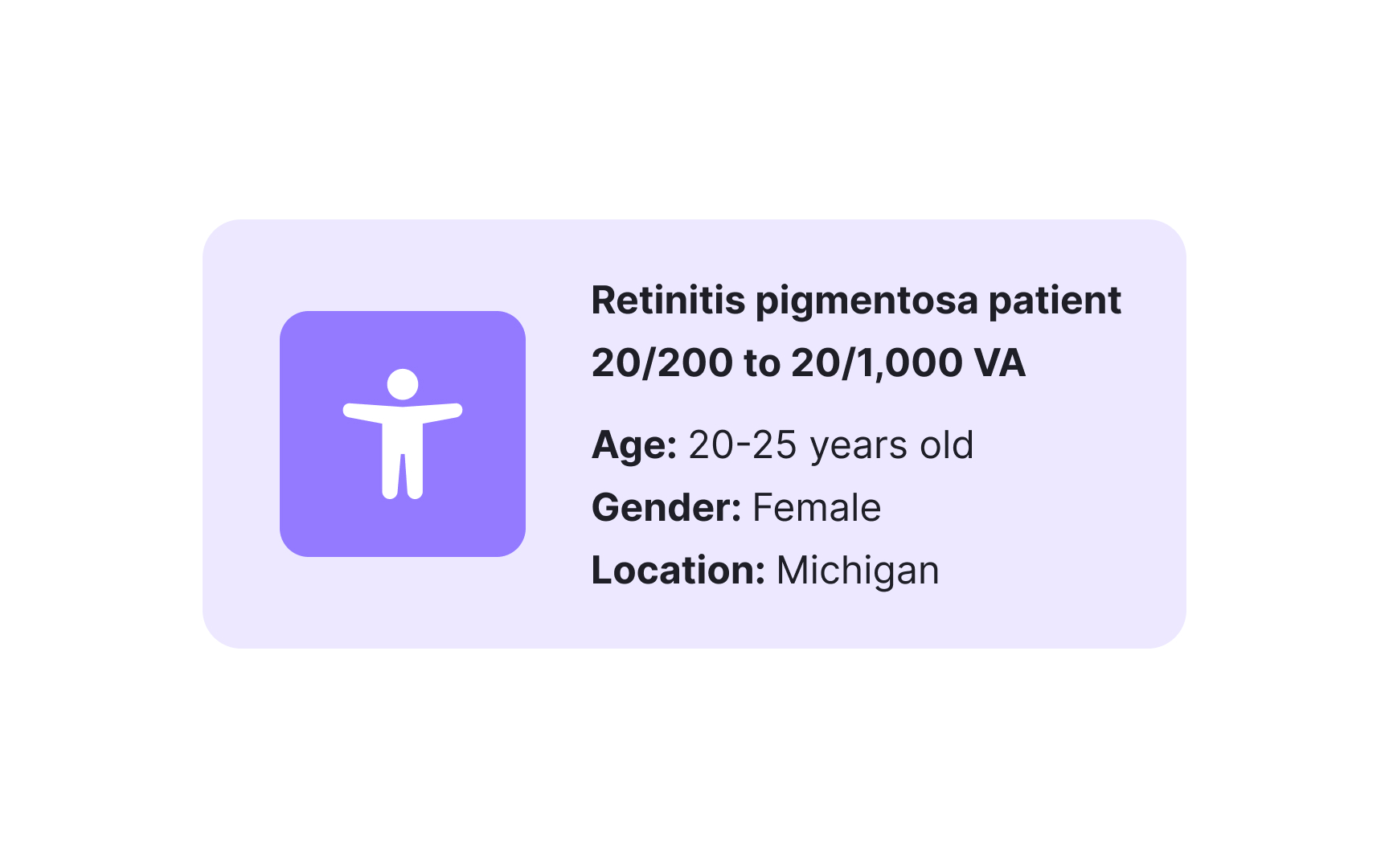 Retinitis pigmentosa patient
20/200 to 20/1,000 VA

Age: 20-25 years old
Gender: Female
Location: Michigan